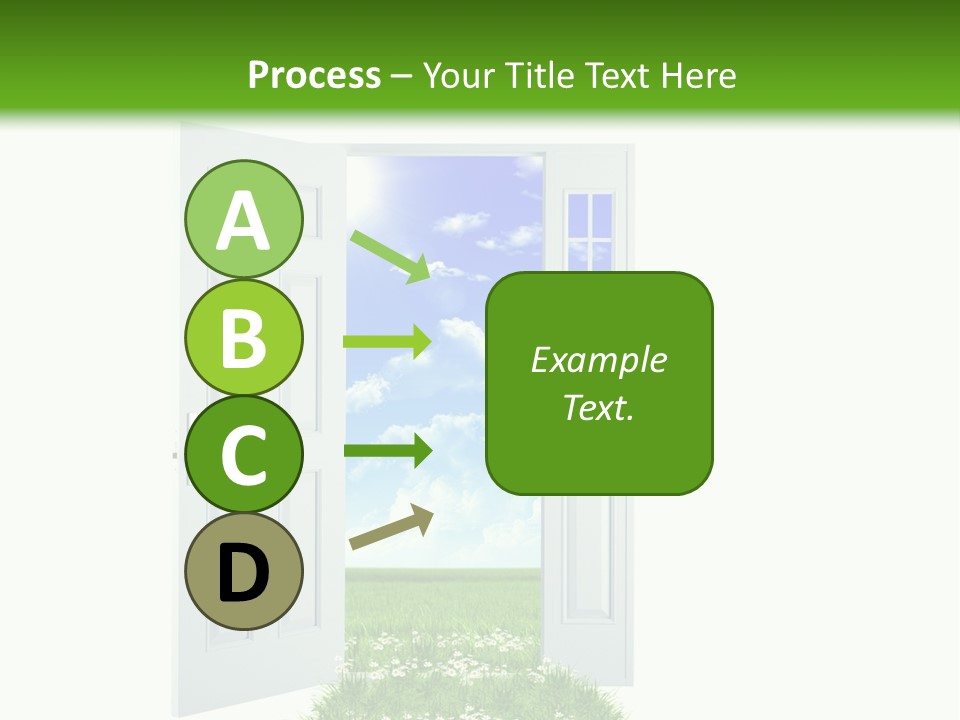 Process – Your Title Text Here

A

B

C

D

Example Text.